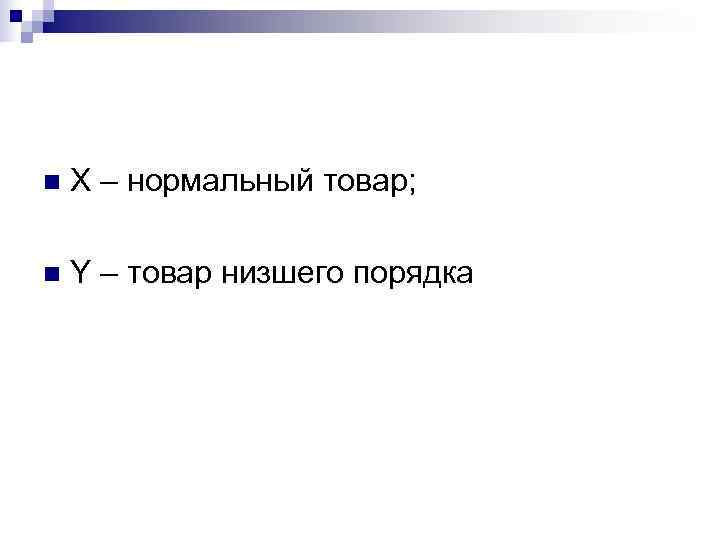 X – нормальный товар;

Y – товар низшего порядка